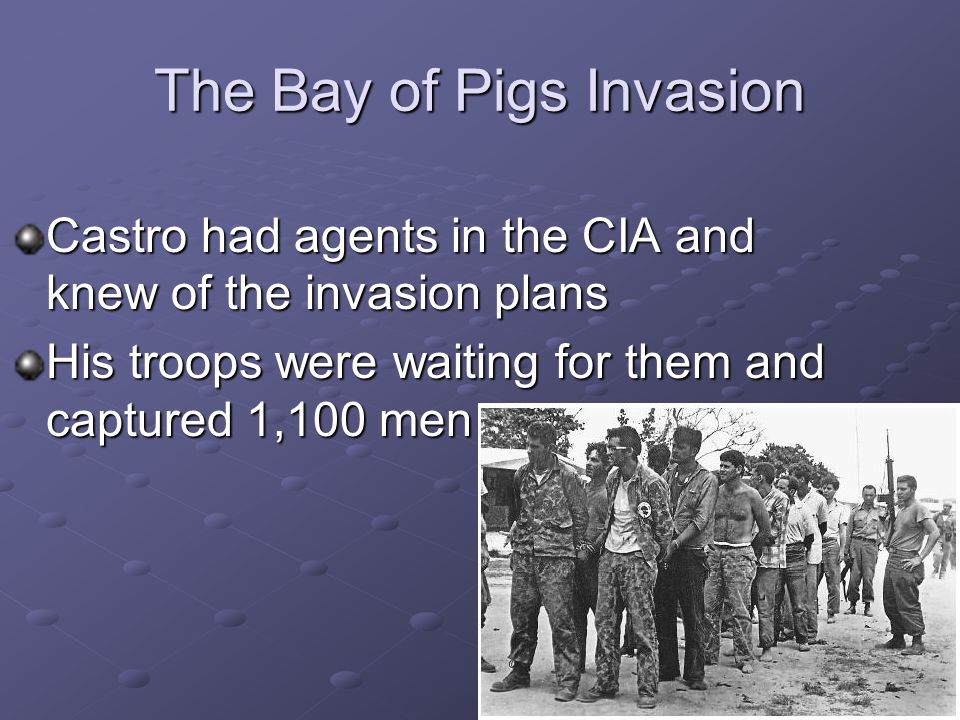 The Bay of Pigs Invasion

Castro had agents in the CIA and knew of the invasion plans

His troops were waiting for them and captured 1,100 men